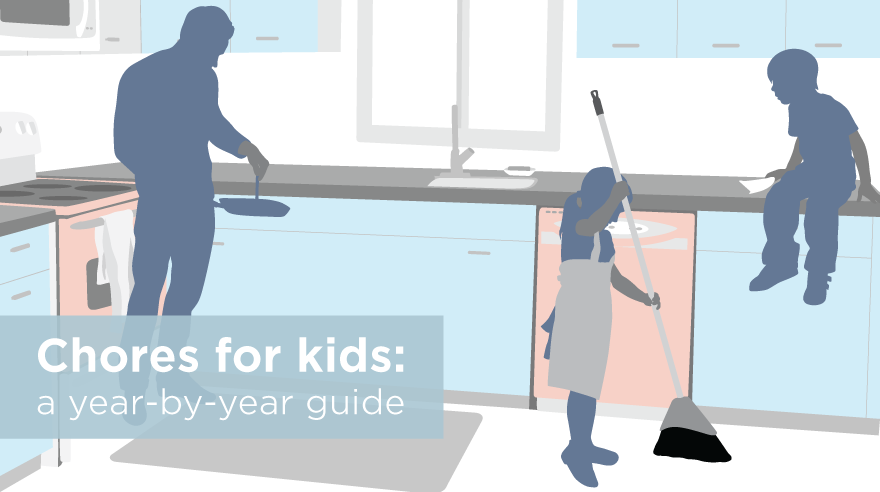 Chores for kids:
a year-by-year guide